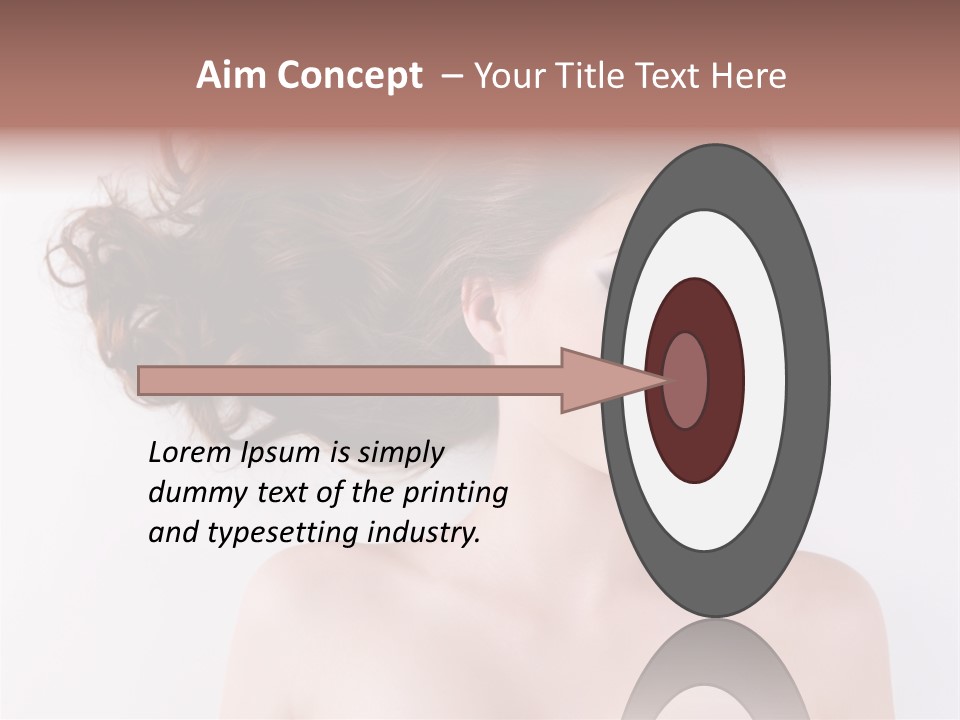 Aim Concept – Your Title Text Here

Lorem Ipsum is simply dummy text of the printing and typesetting industry.